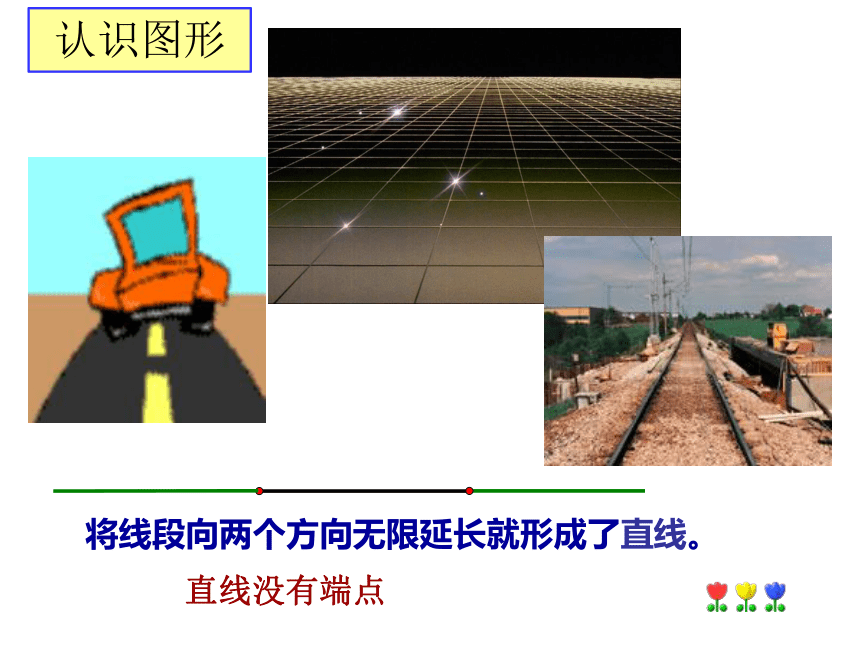 认识图形

将线段向两个方向无限延长就形成了直线。

直线没有端点